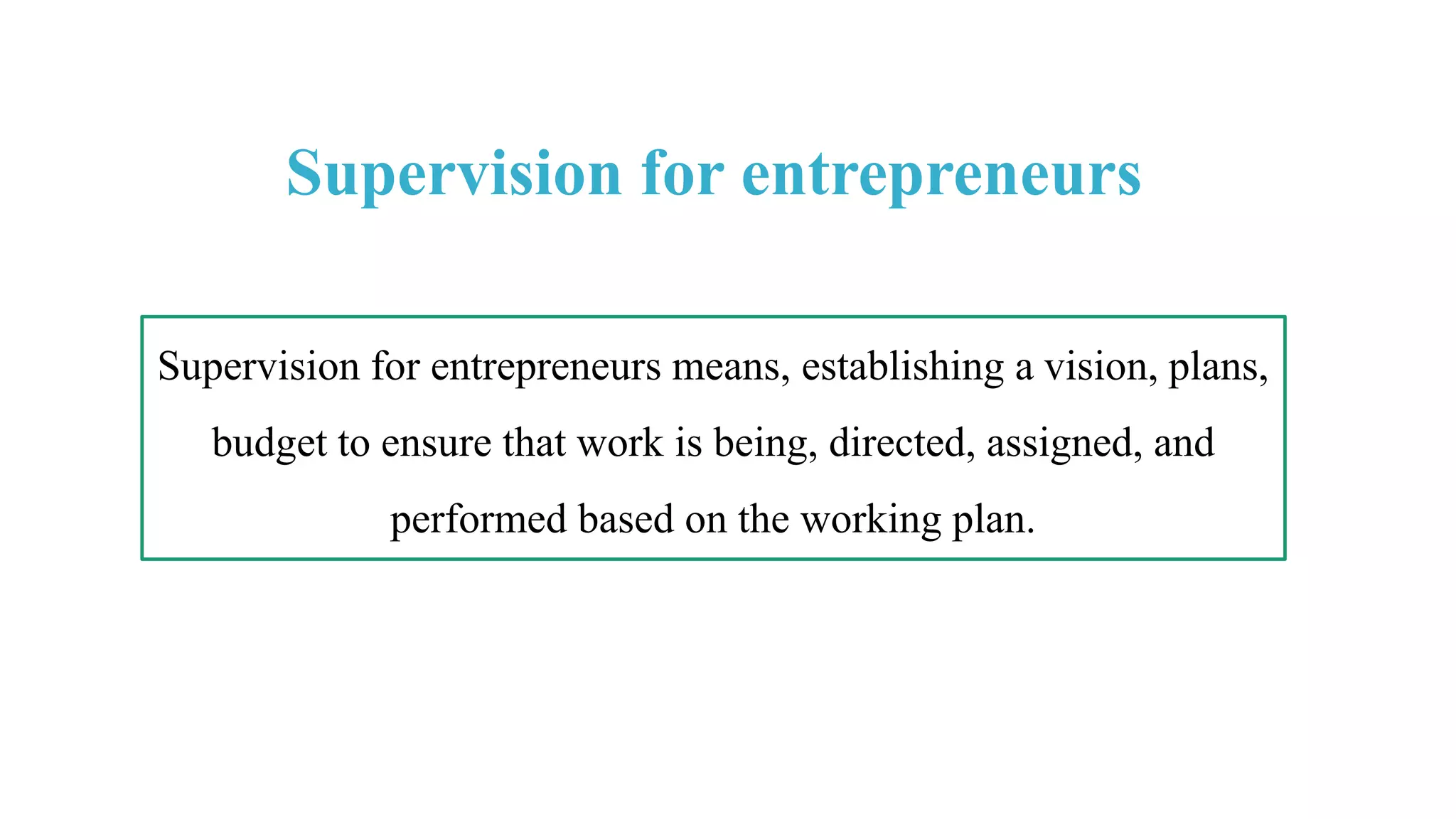 Supervision for entrepreneurs

Supervision for entrepreneurs means, establishing a vision, plans, budget to ensure that work is being, directed, assigned, and performed based on the working plan.